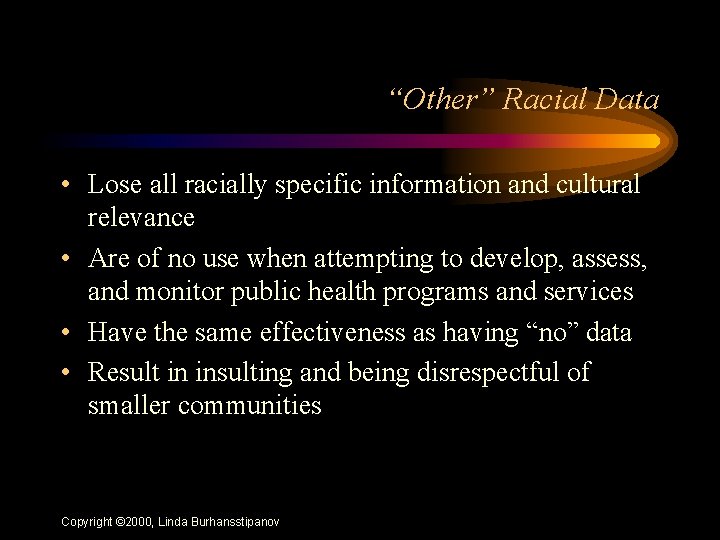 “Other” Racial Data

• Lose all racially specific information and cultural relevance

• Are of no use when attempting to develop, assess, and monitor public health programs and services

• Have the same effectiveness as having “no” data

• Result in insulting and being disrespectful of smaller communities

Copyright ©2000, Linda Burhansstipanov